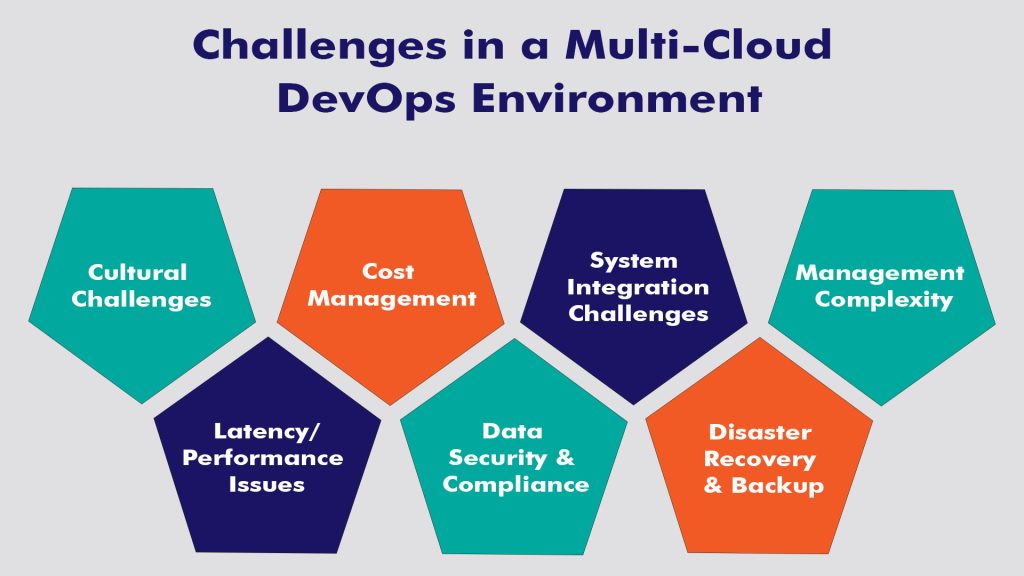 Challenges in a Multi-Cloud DevOps Environment

Cultural Challenges

Cost Management

System Integration Challenges

Management Complexity

Latency/ Performance Issues

Data Security & Compliance

Disaster Recovery & Backup